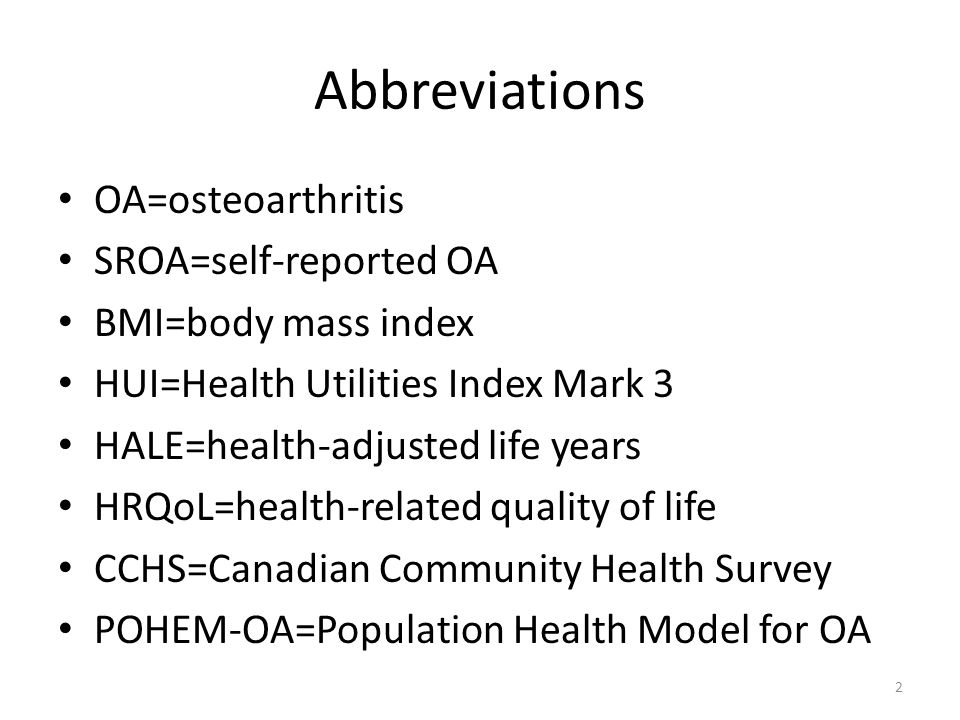 Abbreviations

• OA=osteoarthritis
• SROA=self-reported OA
• BMI=body mass index
• HUI=Health Utilities Index Mark 3
• HALE=health-adjusted life years
• HRQoL=health-related quality of life
• CCHS=Canadian Community Health Survey
• POHEM-OA=Population Health Model for OA

2